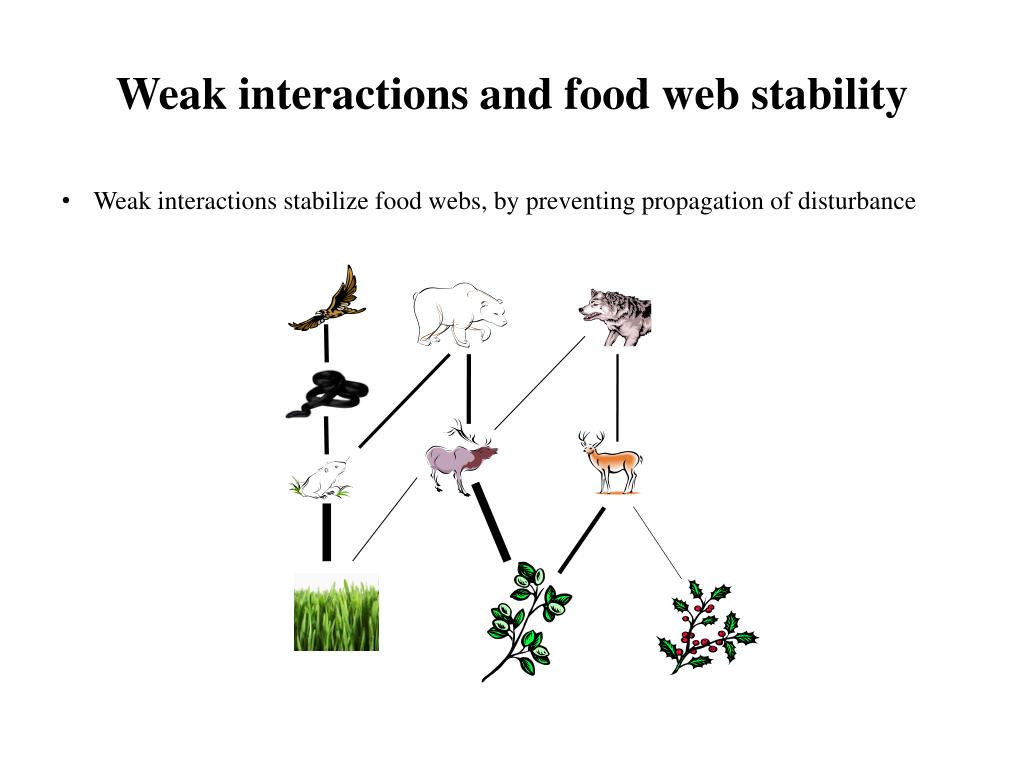 Weak interactions and food web stability

• Weak interactions stabilize food webs, by preventing propagation of disturbance